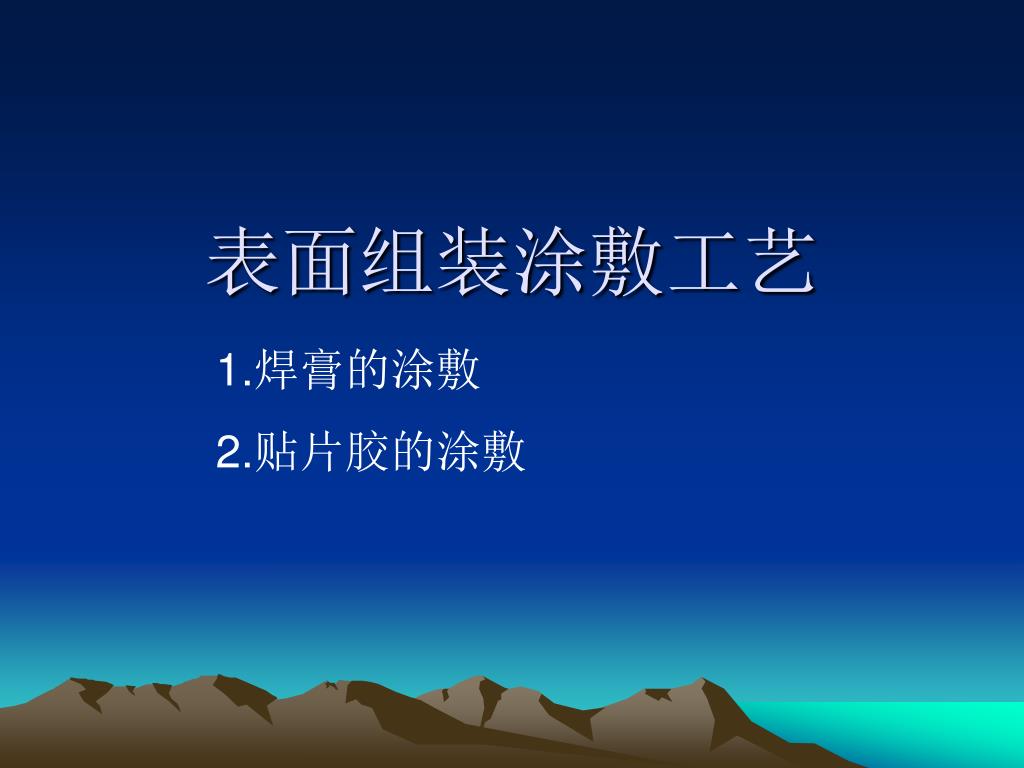 表面组装涂敷工艺

1.焊膏的涂敷

2.贴片胶的涂敷